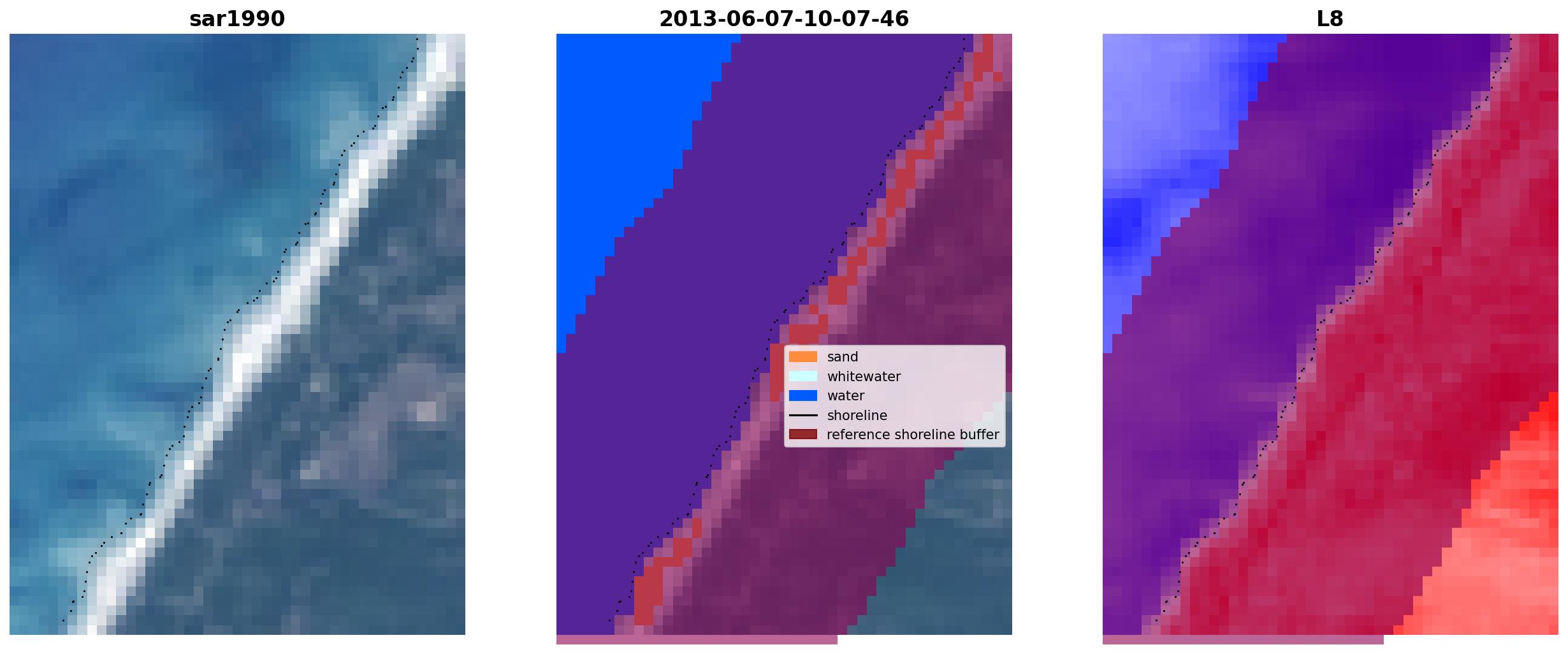 sar1990

2013-06-07-10-07-46

sand
whitewater
water
shoreline
reference shoreline buffer

L8